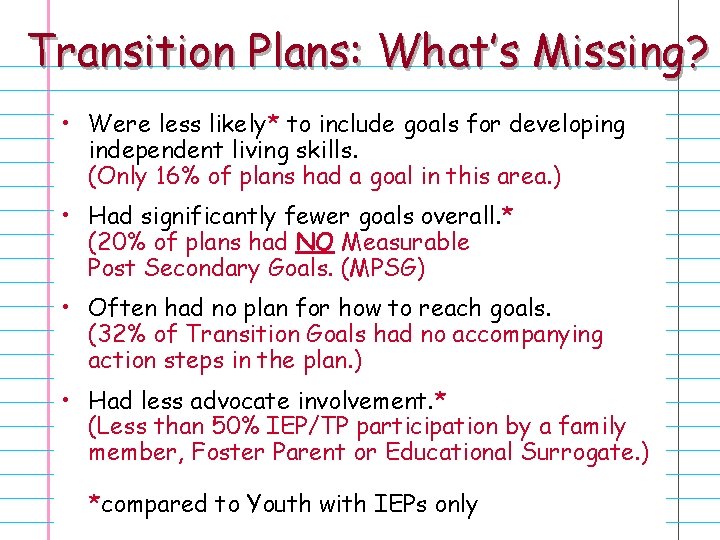 Transition Plans: What's Missing?

• Were less likely* to include goals for developing independent living skills. (Only 16% of plans had a goal in this area.)

• Had significantly fewer goals overall.* (20% of plans had NO Measurable Post Secondary Goals. (MPSG)

• Often had no plan for how to reach goals. (32% of Transition Goals had no accompanying action steps in the plan.)

• Had less advocate involvement.* (Less than 50% IEP/TP participation by a family member, Foster Parent or Educational Surrogate.)

*compared to Youth with IEPs only